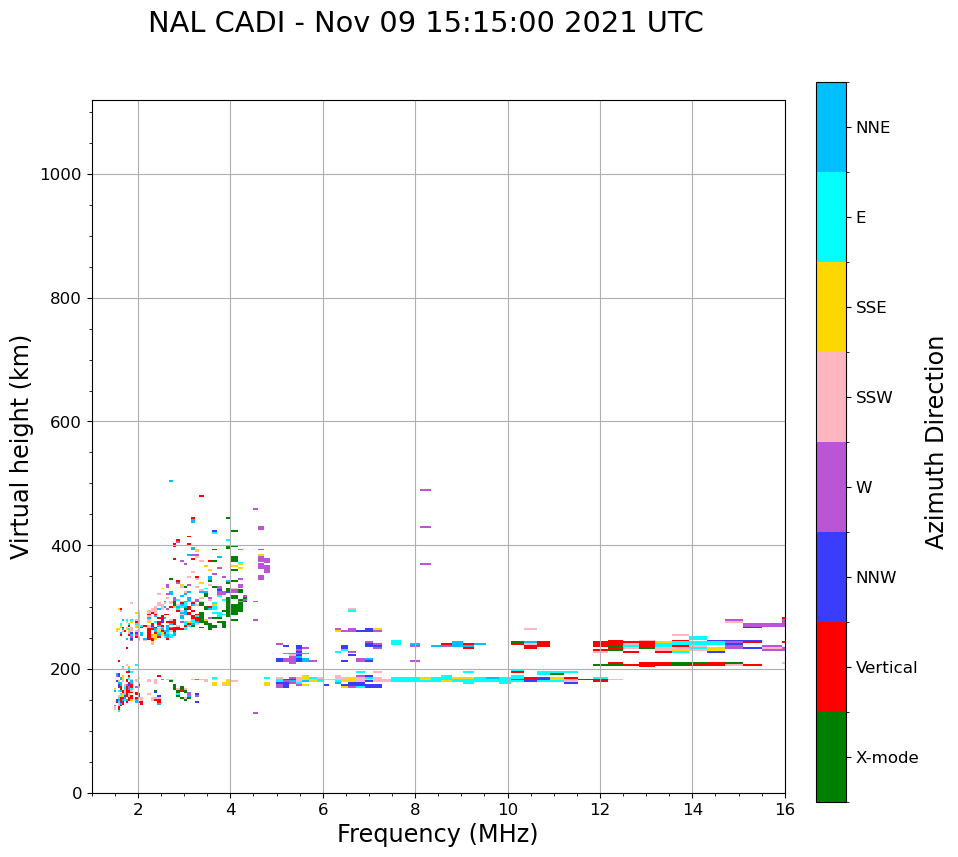 NAL CADI - Nov 09 15:15:00 2021 UTC

Virtual height (km)

1000
800
600
400
200
0

2
4
6
8
10
12
14
16

Frequency (MHz)

NNE
E
SSE
SSW
W
NNW
Vertical
X-mode

Azimuth Direction